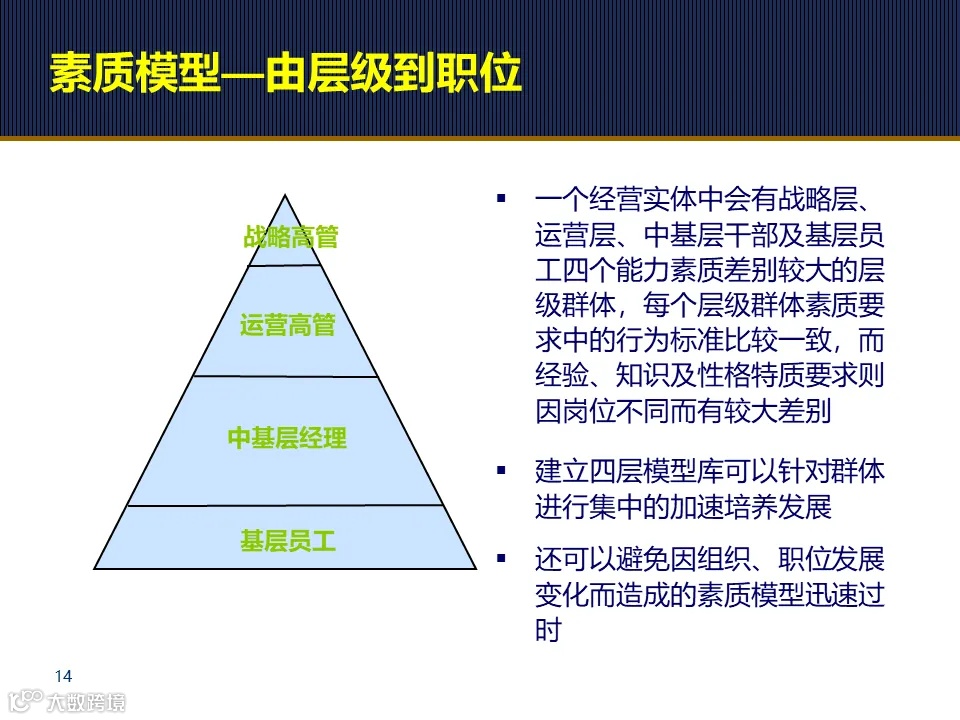 素质模型—由层级到职位

战略高管

运营高管

中基层经理

基层员工

▪ 一个经营实体中会有战略层、运营层、中基层干部及基层员工四个能力素质差别较大的层级群体，每个层级群体素质要求中的行为标准比较一致，而经验、知识及性格特质要求则因岗位不同而有较大差别

▪ 建立四层模型库可以针对群体进行集中的加速培养发展

▪ 还可以避免因组织、职位发展变化而造成的素质模型迅速过时

14

大数跨境